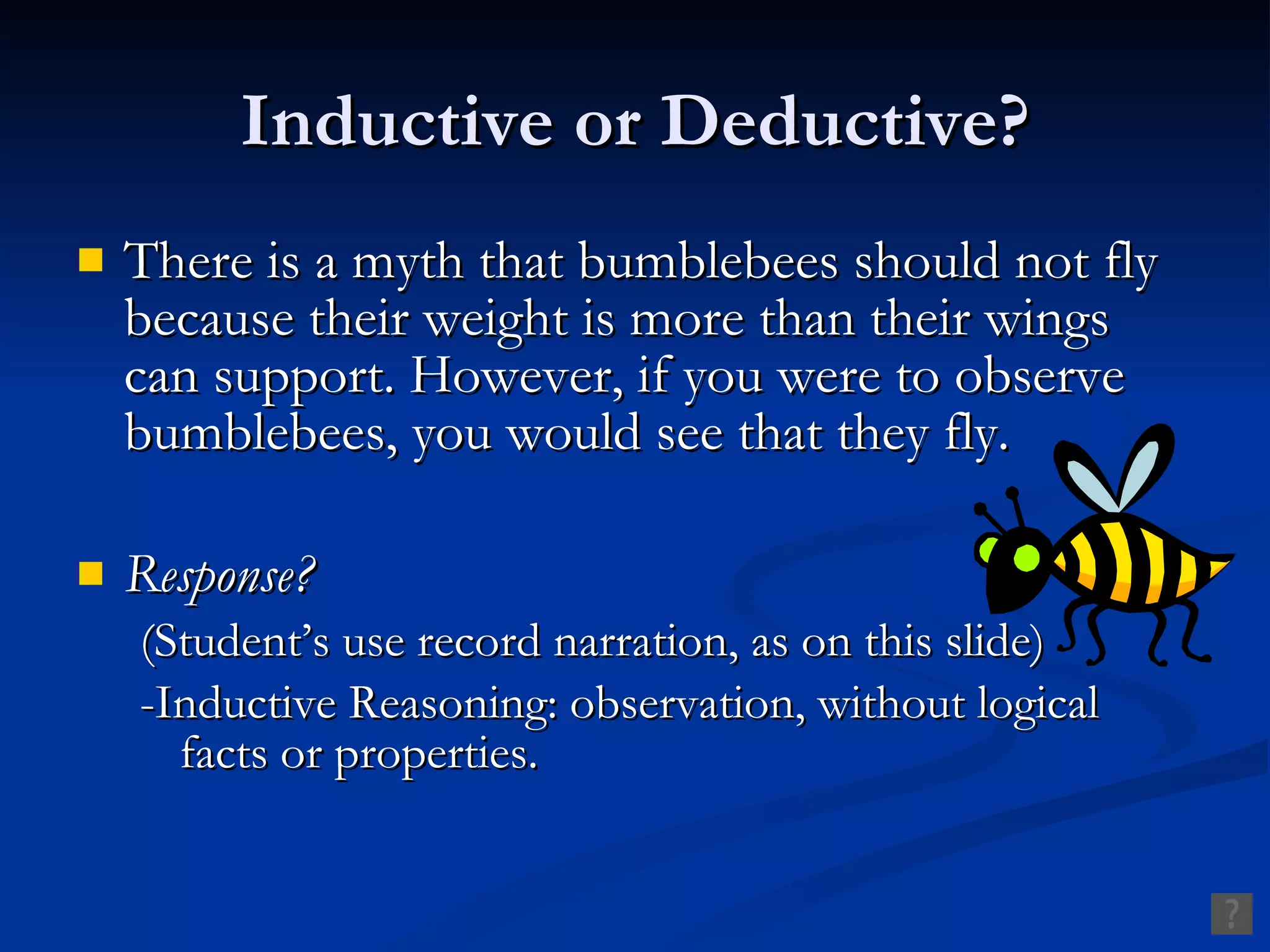 Inductive or Deductive?

There is a myth that bumblebees should not fly because their weight is more than their wings can support. However, if you were to observe bumblebees, you would see that they fly.

Response?

(Student's use record narration, as on this slide)

-Inductive Reasoning: observation, without logical facts or properties.

?